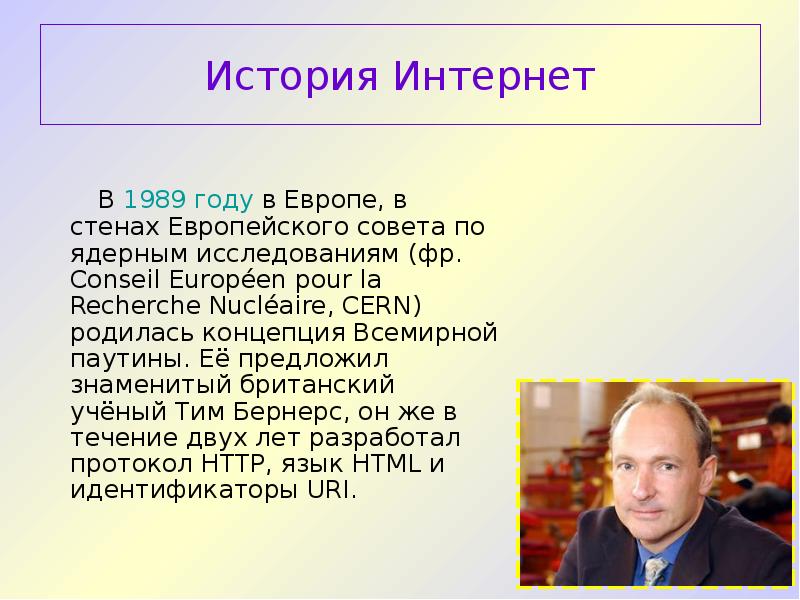 История Интернет

В 1989 году в Европе, в стенах Европейского совета по ядерным исследованиям (фр. Conseil Européen pour la Recherche Nucléaire, CERN) родилась концепция Всемирной паутины. Её предложил знаменитый британский учёный Тим Бернерс, он же в течение двух лет разработал протокол HTTP, язык HTML и идентификаторы URI.